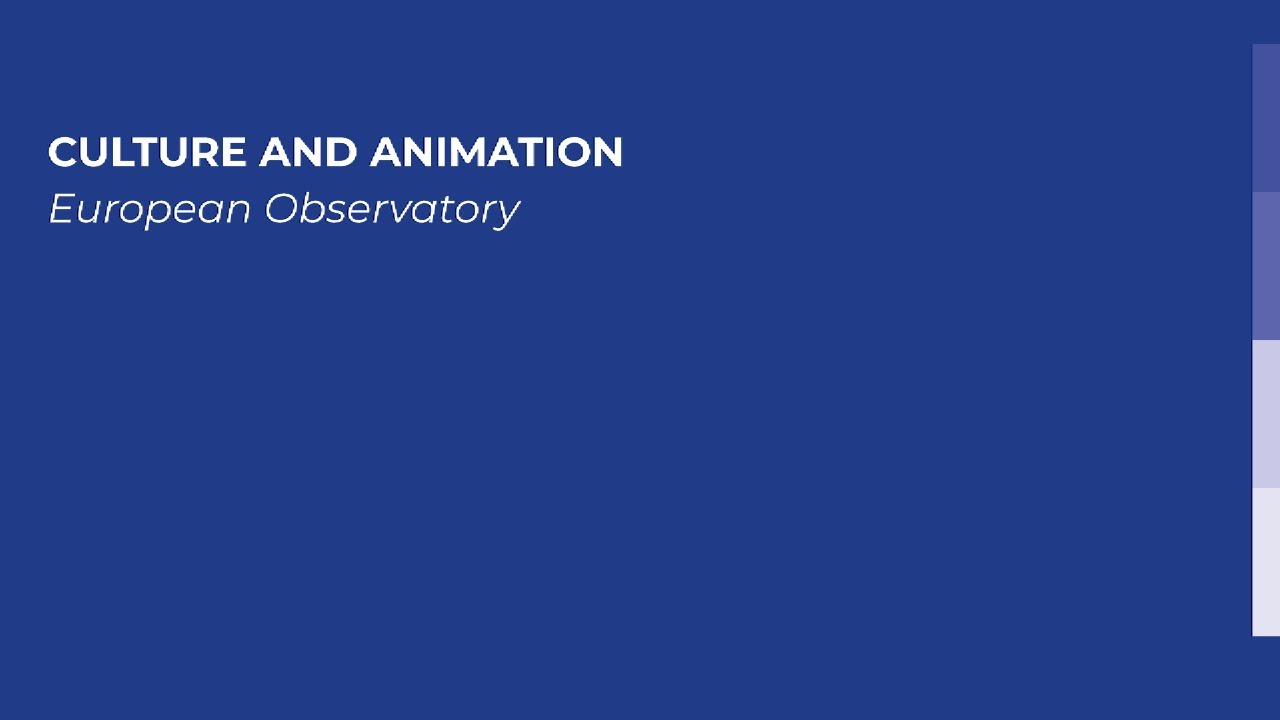 CULTURE AND ANIMATION
European Observatory